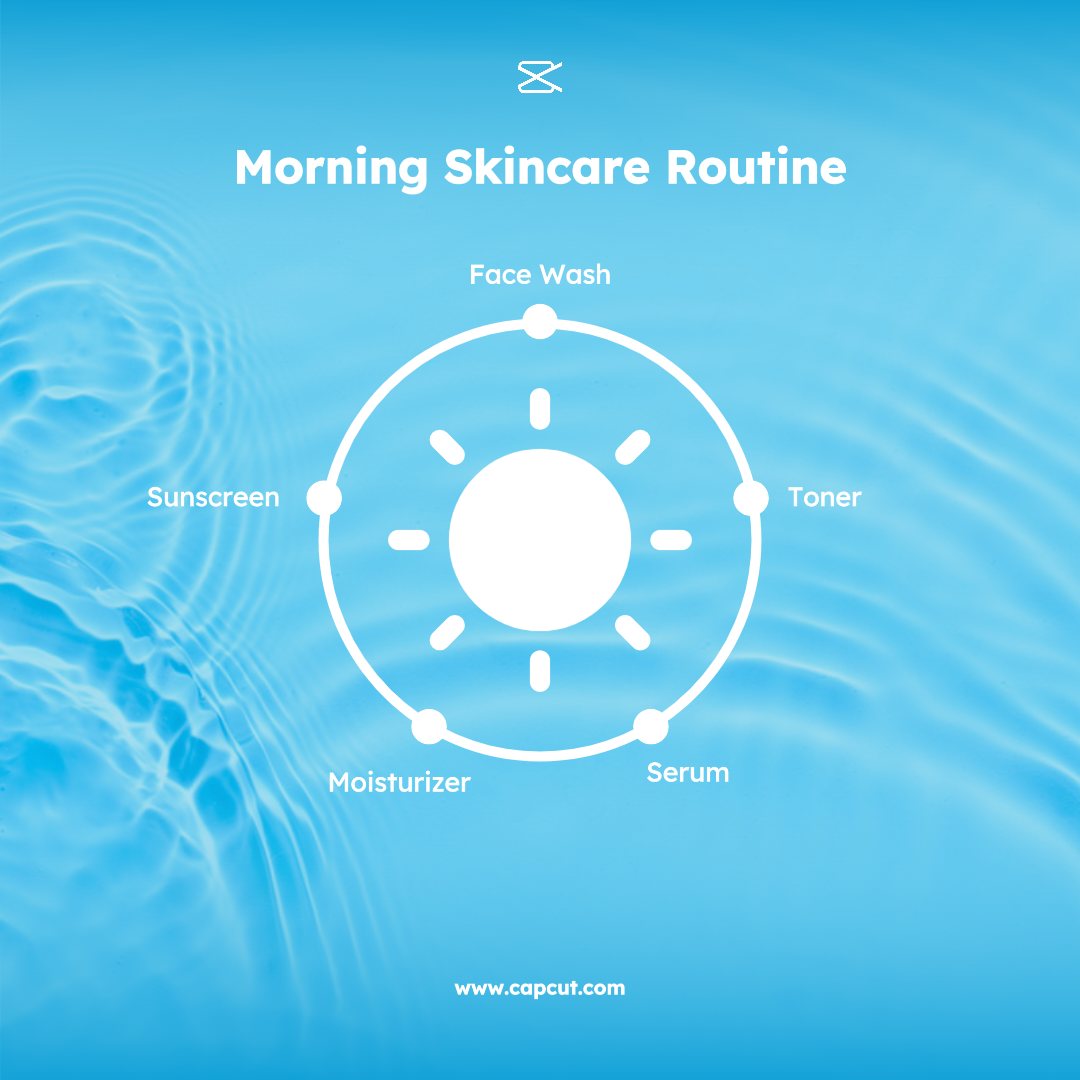 Morning Skincare Routine

Face Wash

Toner

Serum

Moisturizer

Sunscreen

www.capcut.com